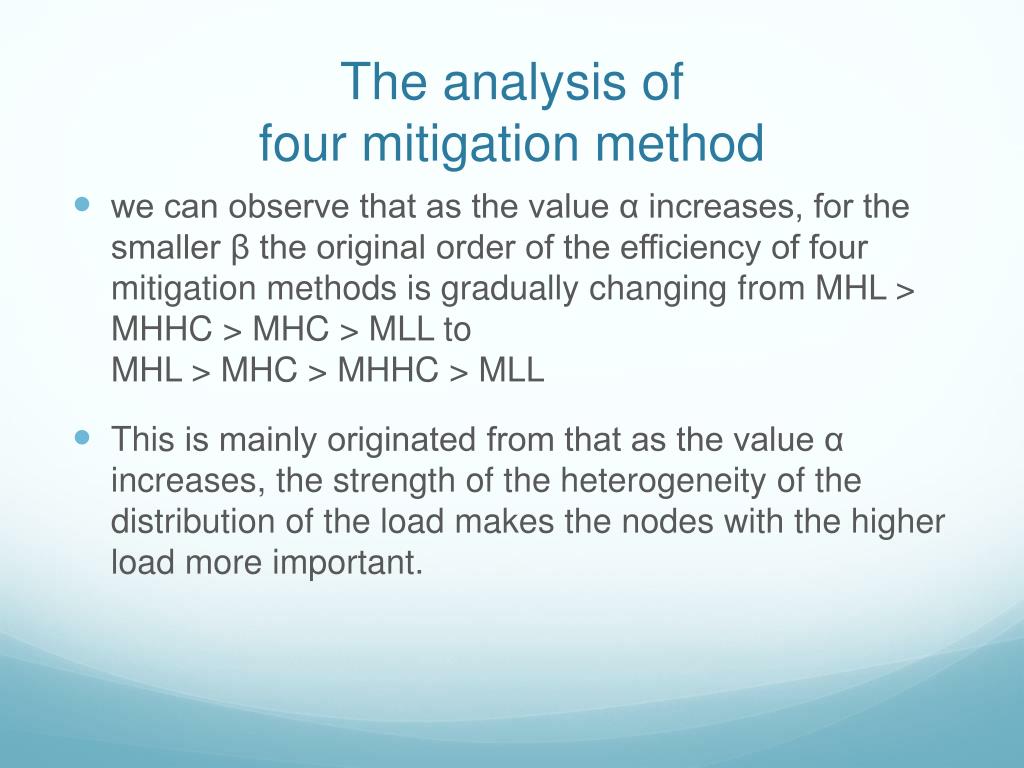 The analysis of
four mitigation method

- we can observe that as the value α increases, for the smaller β the original order of the efficiency of four mitigation methods is gradually changing from MHL > MHHC > MHC > MLL to
MHL > MHC > MHHC > MLL

- This is mainly originated from that as the value α increases, the strength of the heterogeneity of the distribution of the load makes the nodes with the higher load more important.